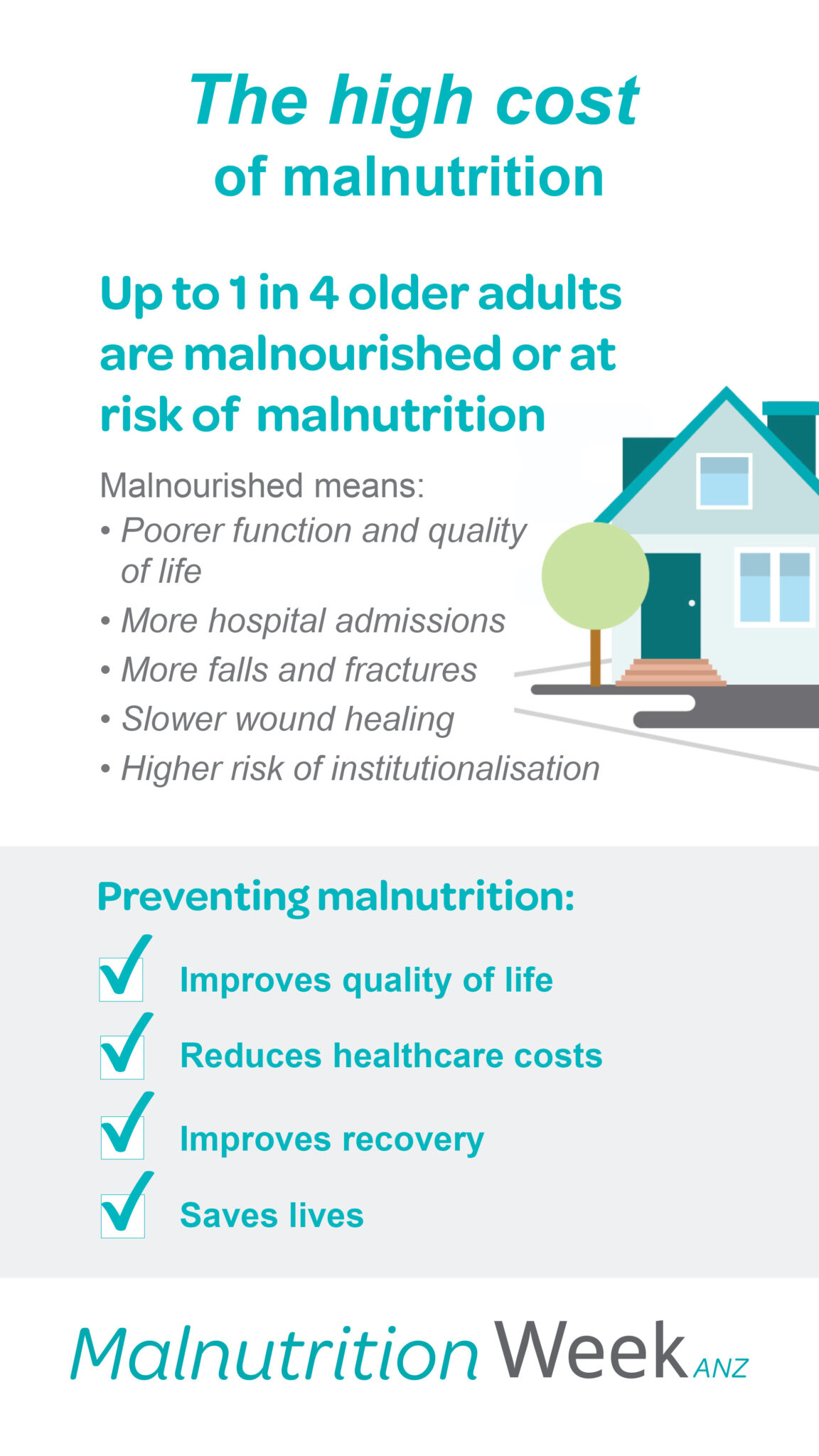 The high cost of malnutrition

Up to 1 in 4 older adults are malnourished or at risk of malnutrition

Malnourished means:
• Poorer function and quality of life
• More hospital admissions
• More falls and fractures
• Slower wound healing
• Higher risk of institutionalisation

Preventing malnutrition:
Improves quality of life
Reduces healthcare costs
Improves recovery
Saves lives

Malnutrition Week ANZ